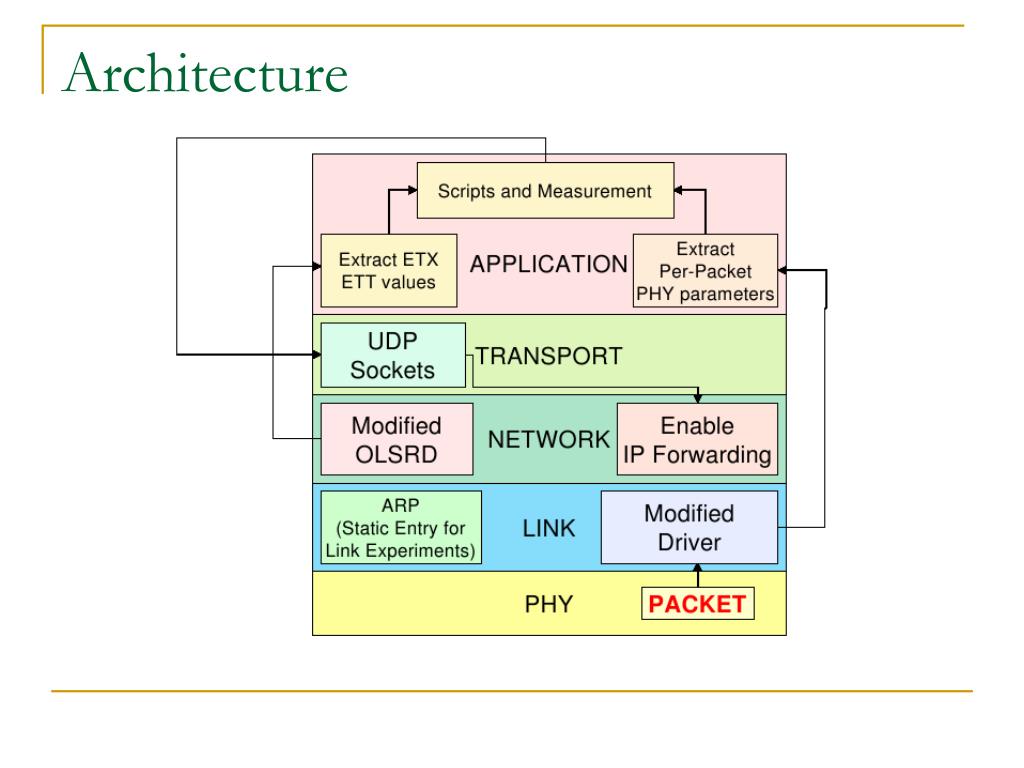 Architecture

Scripts and Measurement

Extract ETX ETT values

APPLICATION

Extract Per-Packet PHY parameters

UDP Sockets

TRANSPORT

Modified OLSRD

NETWORK

Enable IP Forwarding

ARP (Static Entry for Link Experiments)

LINK

Modified Driver

PHY

PACKET